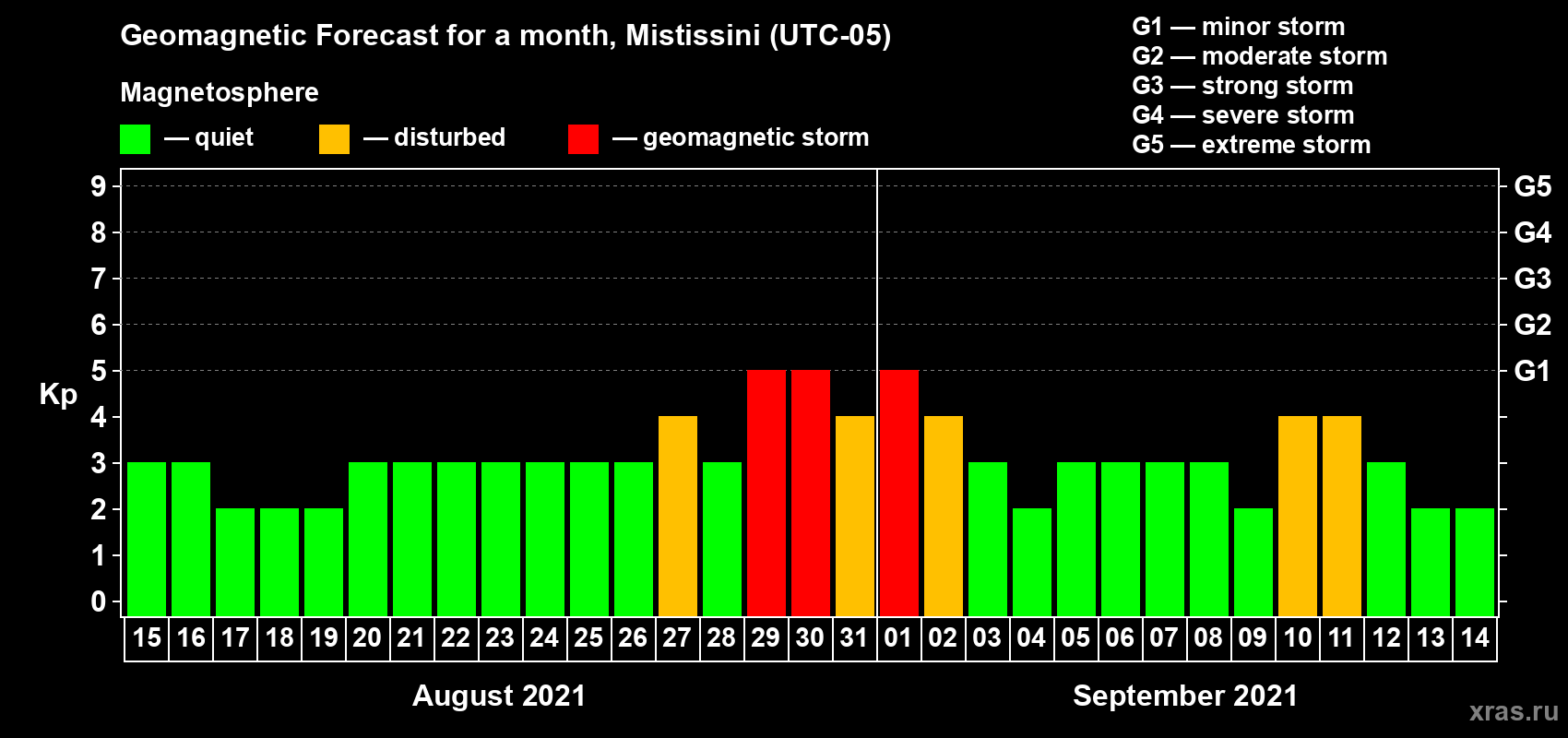 Geomagnetic Forecast for a month, Mistissini (UTC-05)

Magnetosphere

— quiet — disturbed — geomagnetic storm

G1 — minor storm
G2 — moderate storm
G3 — strong storm
G4 — severe storm
G5 — extreme storm

Kp

9
8
7
6
5
4
3
2
1
0

G5
G4
G3
G2
G1

15 16 17 18 19 20 21 22 23 24 25 26 27 28 29 30 31 01 02 03 04 05 06 07 08 09 10 11 12 13 14

August 2021

September 2021

xras.ru